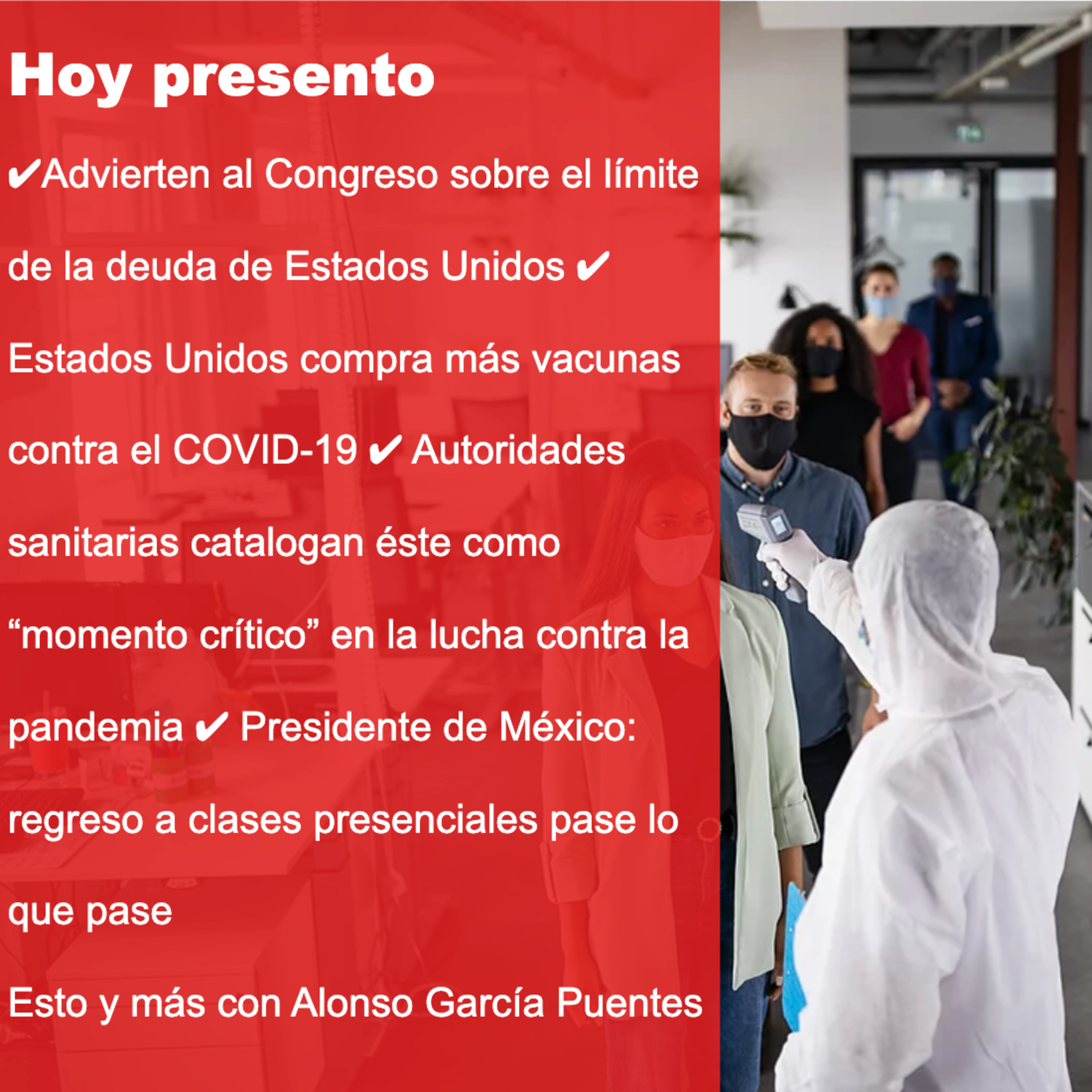 Hoy presento

✔Advierten al Congreso sobre el límite de la deuda de Estados Unidos ✔ Estados Unidos compra más vacunas contra el COVID-19 ✔ Autoridades sanitarias catalogan éste como “momento crítico” en la lucha contra la pandemia ✔ Presidente de México: regreso a clases presenciales pase lo que pase

Esto y más con Alonso García Puentes